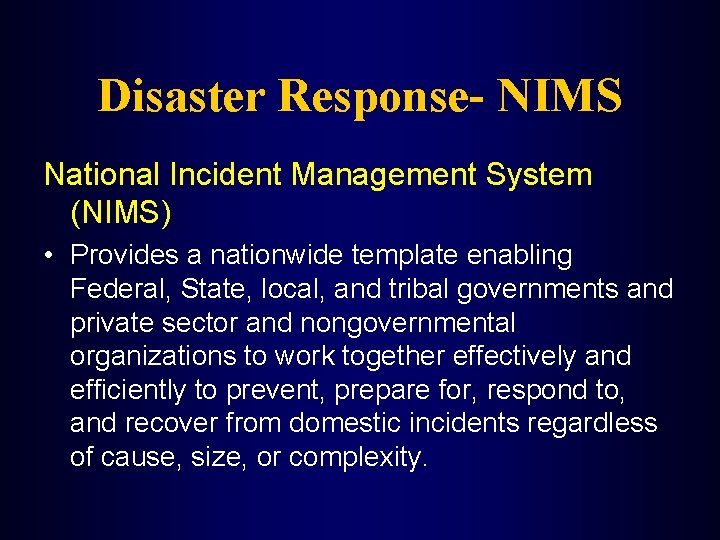 Disaster Response- NIMS

National Incident Management System (NIMS)

• Provides a nationwide template enabling Federal, State, local, and tribal governments and private sector and nongovernmental organizations to work together effectively and efficiently to prevent, prepare for, respond to, and recover from domestic incidents regardless of cause, size, or complexity.